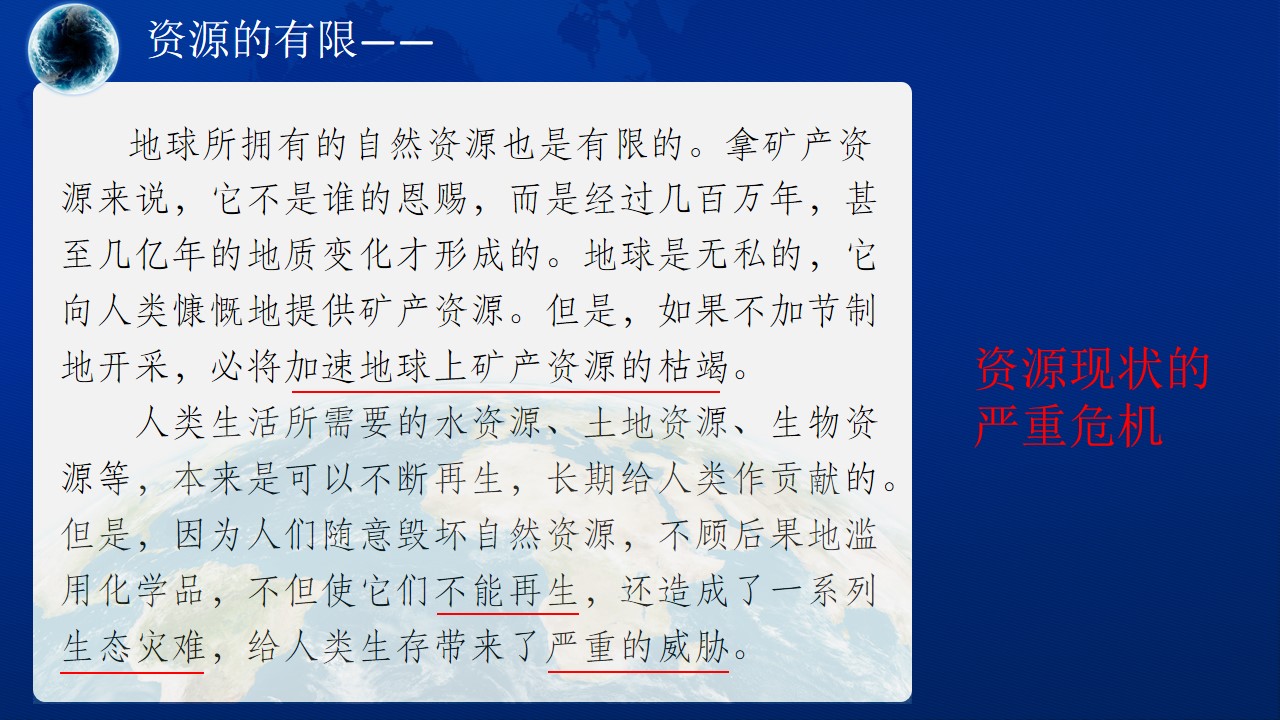 资源的有限——

地球所拥有的自然资源也是有限的。拿矿产资源来说，它不是谁的恩赐，而是经过几百万年，甚至几亿年的地质变化才形成的。地球是无私的，它向人类慷慨地提供矿产资源。但是，如果不加节制地开采，必将加速地球上矿产资源的枯竭。

人类生活所需要的水资源、土地资源、生物资源等，本来是可以不断再生，长期给人类作贡献的。但是，因为人们随意毁坏自然资源，不顾后果地滥用化学品，不但使它们不能再生，还造成了一系列生态灾难，给人类生存带来了严重的威胁。

资源现状的严重危机